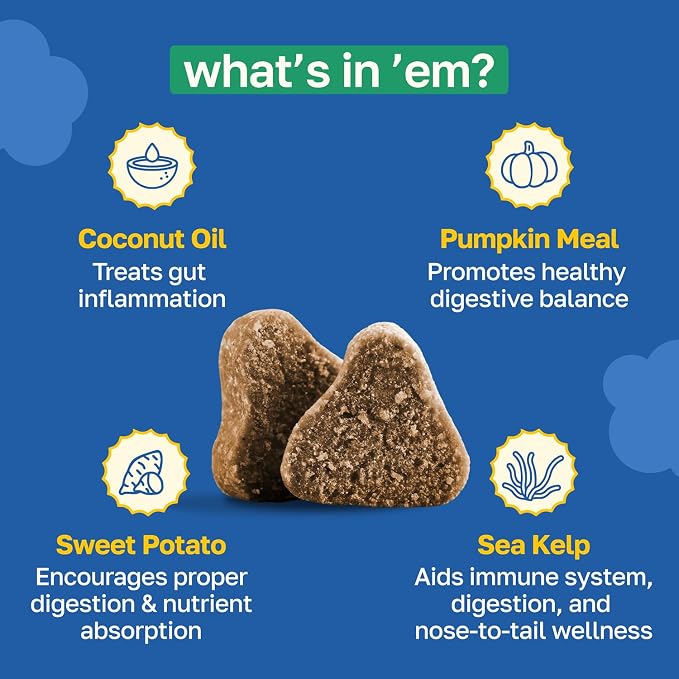 what's in 'em?

Coconut Oil
Treats gut inflammation

Pumpkin Meal
Promotes healthy digestive balance

Sweet Potato
Encourages proper digestion & nutrient absorption

Sea Kelp
Aids immune system, digestion, and nose-to-tail wellness